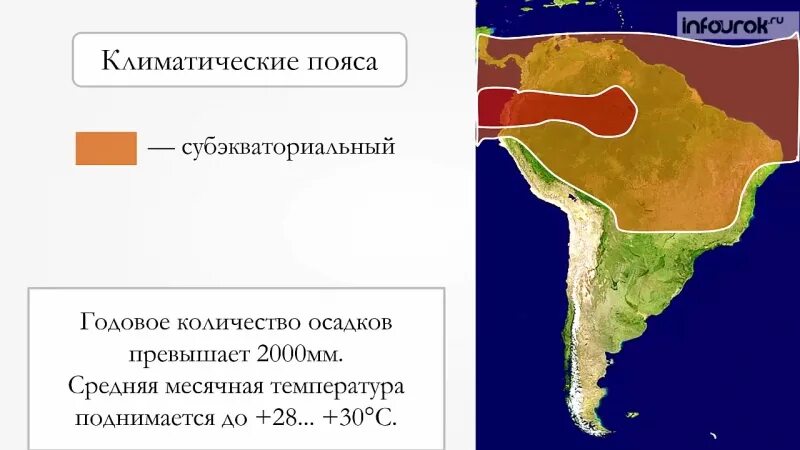 Климатические пояса

— субэкваториальный

Годовое количество осадков превышает 2000мм.
Средняя месячная температура поднимается до +28... +30°С.

infourok.ru